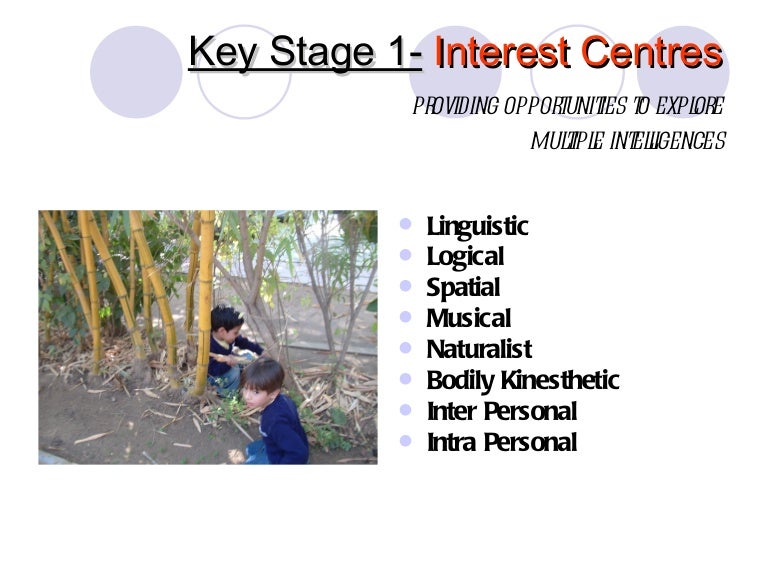 Key Stage 1- Interest Centres

PROVIDING OPPORTUNITIES TO EXPLORE MULTIPLE INTELLIGENCES

- Linguistic
- Logical
- Spatial
- Musical
- Naturalist
- Bodily Kinesthetic
- Inter Personal
- Intra Personal